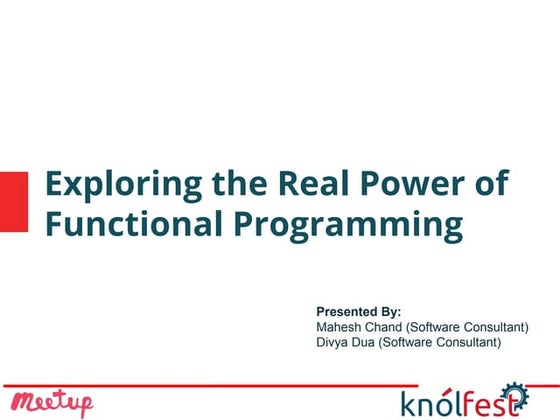 Exploring the Real Power of Functional Programming

Presented By:
Mahesh Chand (Software Consultant)
Divya Dua (Software Consultant)

Meetup

knólfest